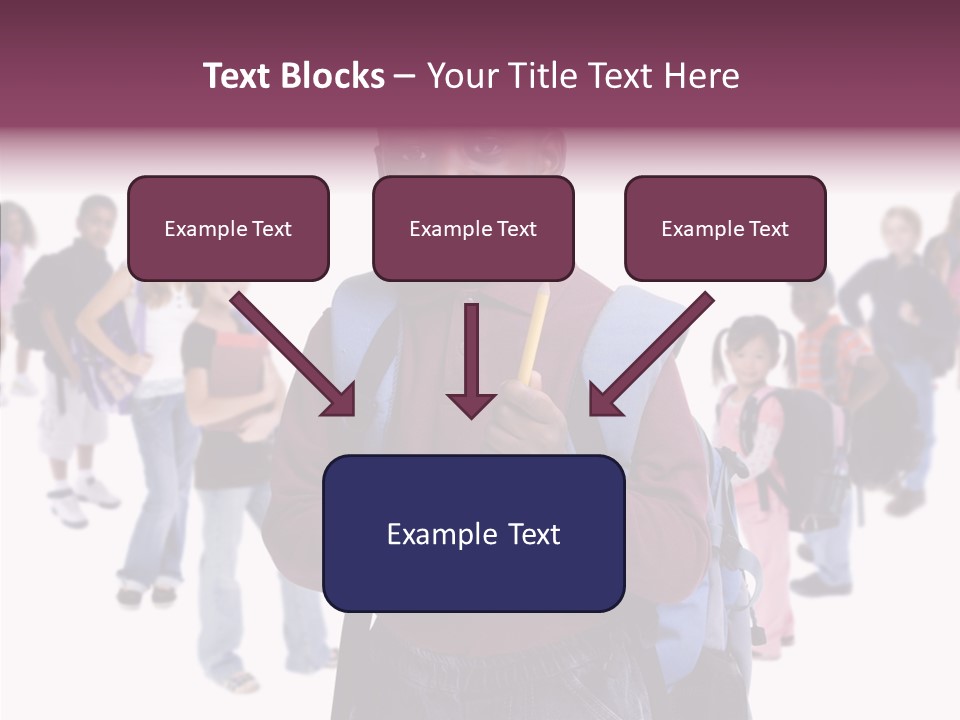 Text Blocks – Your Title Text Here

Example Text

Example Text

Example Text

Example Text